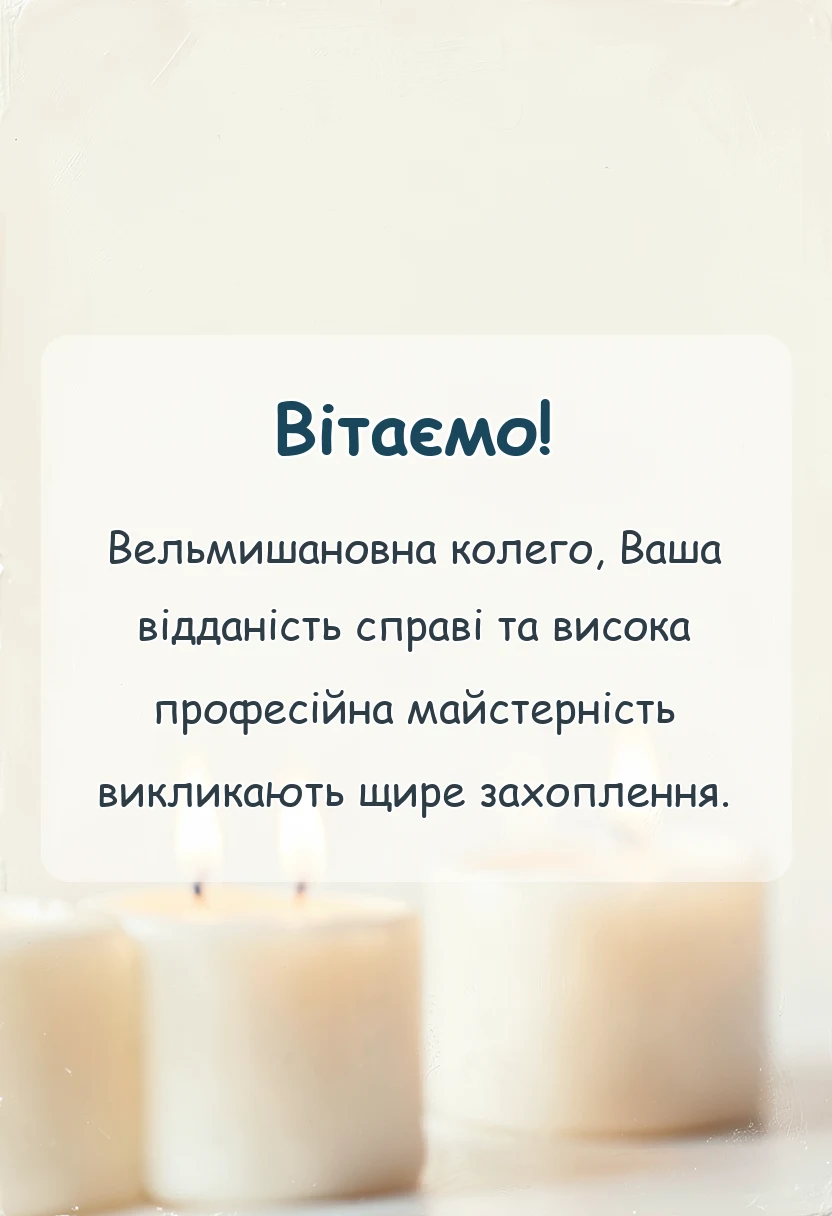 Вітаємо!

Вельмишановна колего, Ваша відданість справі та висока професійна майстерність викликають щире захоплення.